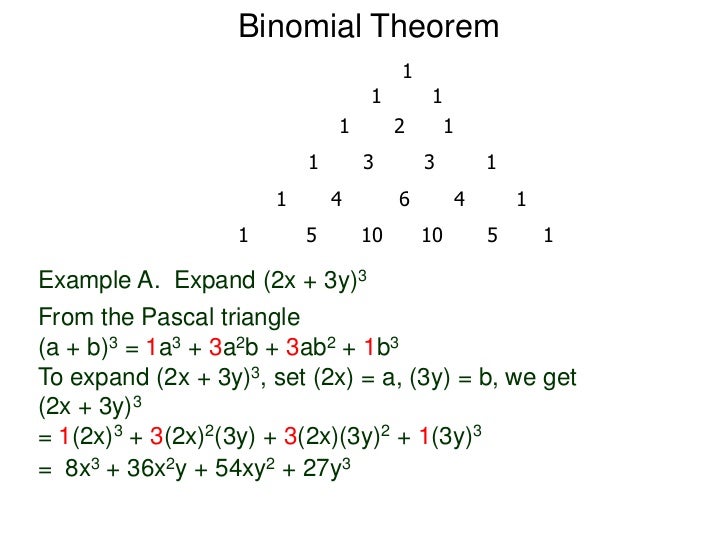 Binomial Theorem

1
1 1
1 2 1
1 3 3 1
1 4 6 4 1
1 5 10 10 5 1

Example A. Expand $(2x + 3y)^3$

From the Pascal triangle
$(a + b)^3 = 1a^3 + 3a^2b + 3ab^2 + 1b^3$
To expand $(2x + 3y)^3$, set $(2x) = a$, $(3y) = b$, we get
$(2x + 3y)^3$
$= 1(2x)^3 + 3(2x)^2(3y) + 3(2x)(3y)^2 + 1(3y)^3$
$= 8x^3 + 36x^2y + 54xy^2 + 27y^3$